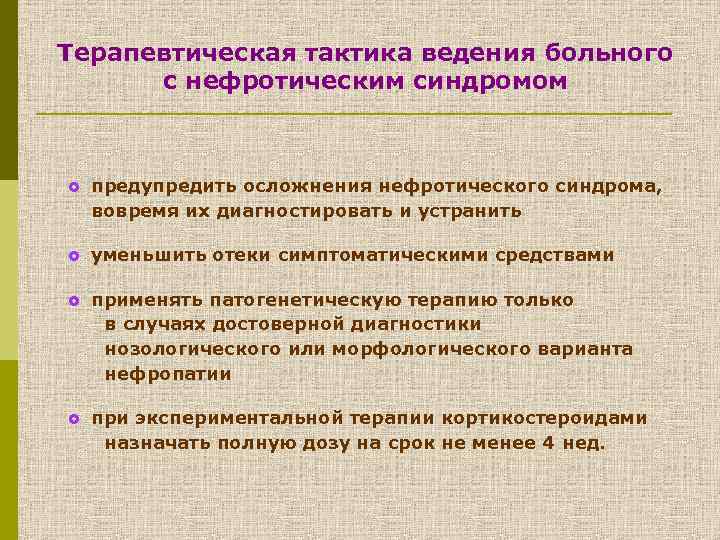 Терапевтическая тактика ведения больного с нефротическим синдромом

предупредить осложнения нефротического синдрома, вовремя их диагностировать и устранить

уменьшить отеки симптоматическими средствами

применять патогенетическую терапию только в случаях достоверной диагностики нозологического или морфологического варианта нефропатии

при экспериментальной терапии кортикостероидами назначать полную дозу на срок не менее 4 нед.